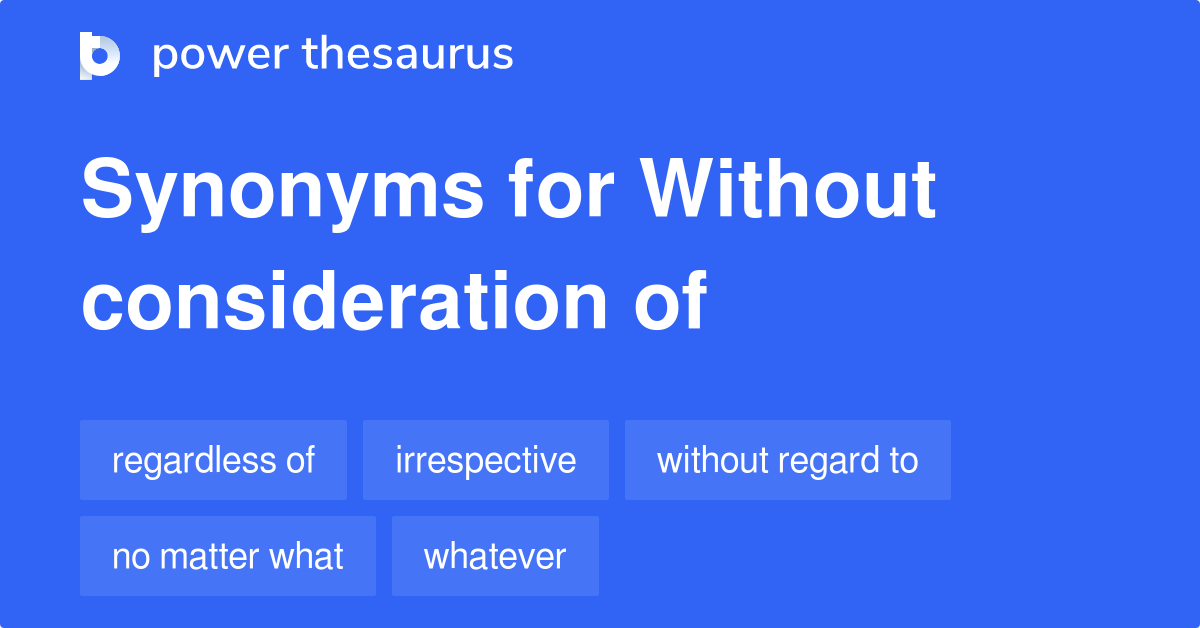 power thesaurus

Synonyms for Without consideration of

regardless of
irrespective
without regard to
no matter what
whatever